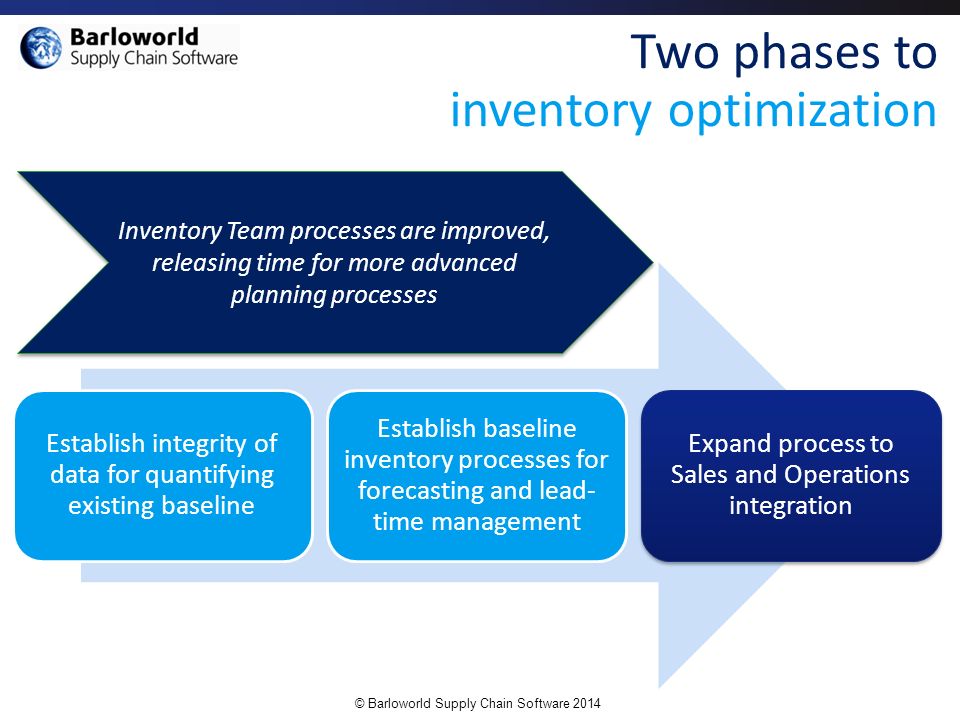 Barloworld
Supply Chain Software

Two phases to
inventory optimization

Inventory Team processes are improved, releasing time for more advanced planning processes

Establish integrity of data for quantifying existing baseline

Establish baseline inventory processes for forecasting and lead-time management

Expand process to Sales and Operations integration

© Barloworld Supply Chain Software 2014